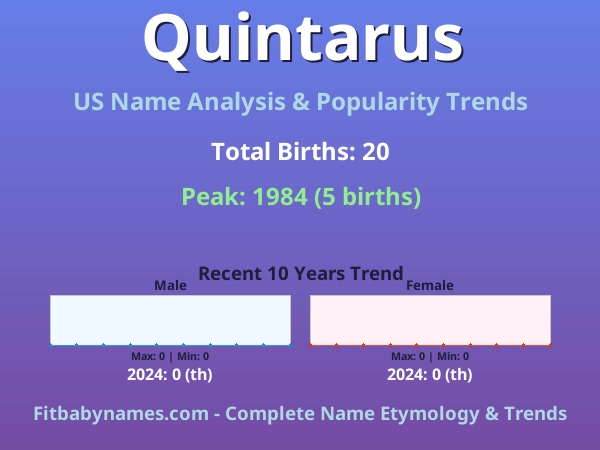 Quintarus

US Name Analysis & Popularity Trends

Total Births: 20

Peak: 1984 (5 births)

Recent 10 Years Trend

Male

Max: 0 | Min: 0

2024: 0 (th)

Female

Max: 0 | Min: 0

2024: 0 (th)

Fitbabynames.com - Complete Name Etymology & Trends